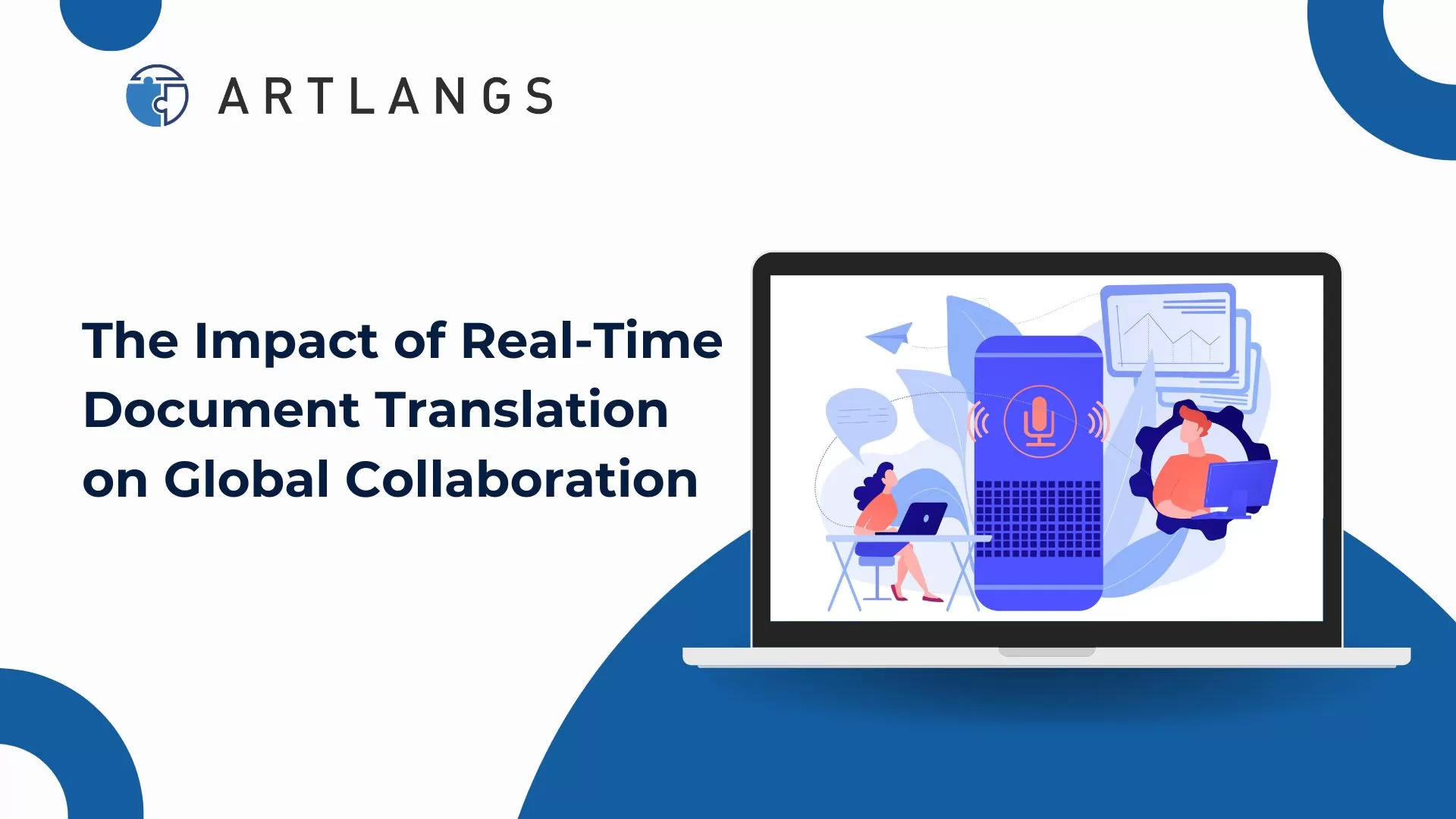 ARTLANGS

The Impact of Real-Time Document Translation on Global Collaboration